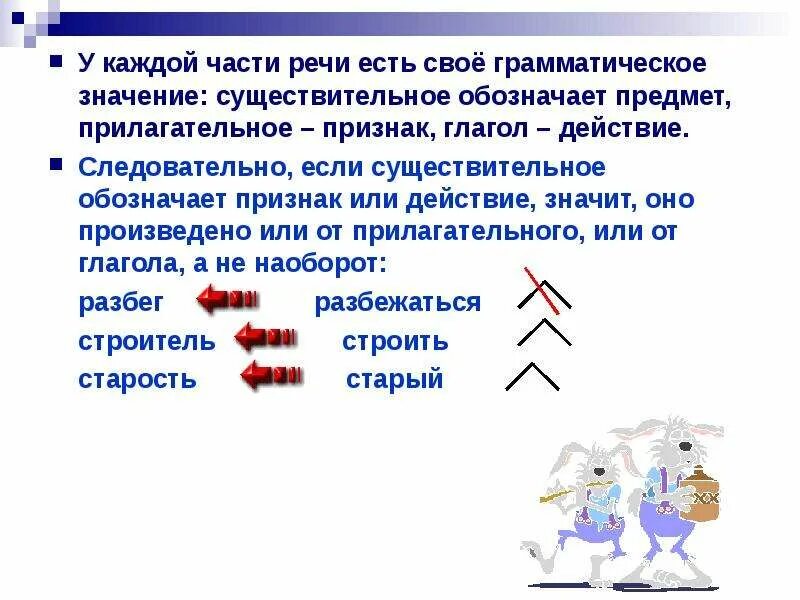 У каждой части речи есть своё грамматическое значение: существительное обозначает предмет, прилагательное – признак, глагол – действие.

Следовательно, если существительное обозначает признак или действие, значит, оно произведено или от прилагательного, или от глагола, а не наоборот:

разбег разбежаться

строитель строить

старость старый

XX